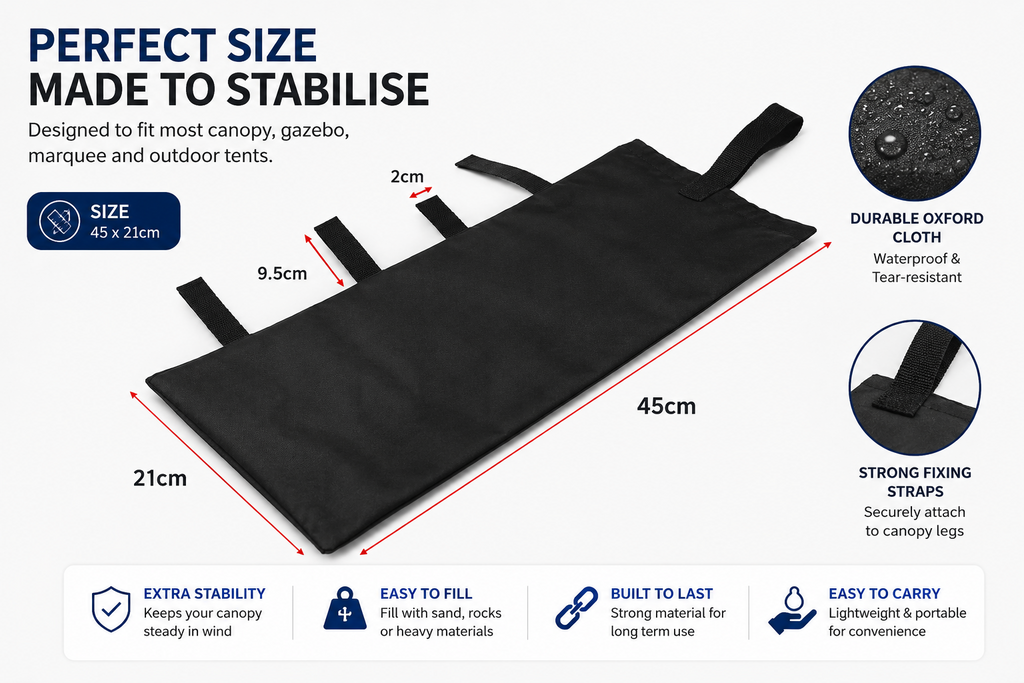 PERFECT SIZE
MADE TO STABILISE

Designed to fit most canopy, gazebo, marquee and outdoor tents.

SIZE
45 x 21cm

2cm

9.5cm

45cm

21cm

DURABLE OXFORD CLOTH
Waterproof & Tear-resistant

STRONG FIXING STRAPS
Securely attach to canopy legs

EXTRA STABILITY
Keeps your canopy steady in wind

EASY TO FILL
Fill with sand, rocks or heavy materials

BUILT TO LAST
Strong material for long term use

EASY TO CARRY
Lightweight & portable for convenience